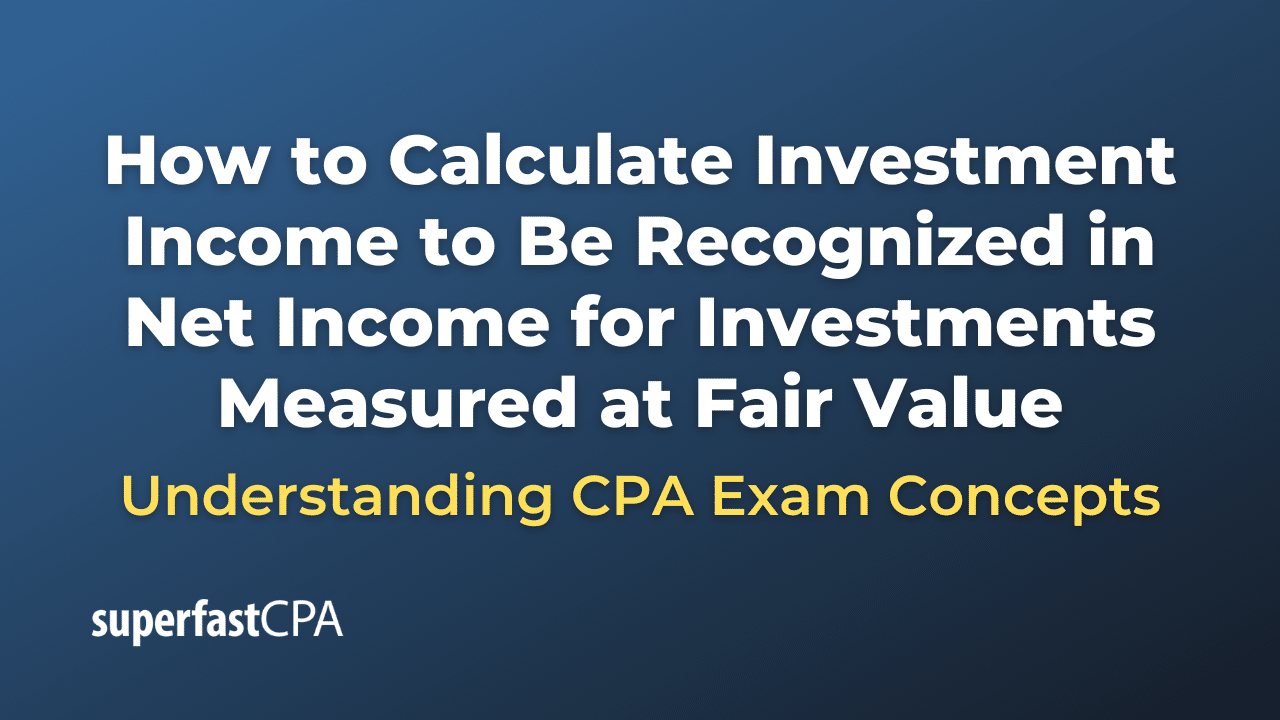 How to Calculate Investment Income to Be Recognized in Net Income for Investments Measured at Fair Value

Understanding CPA Exam Concepts

superfastCPA